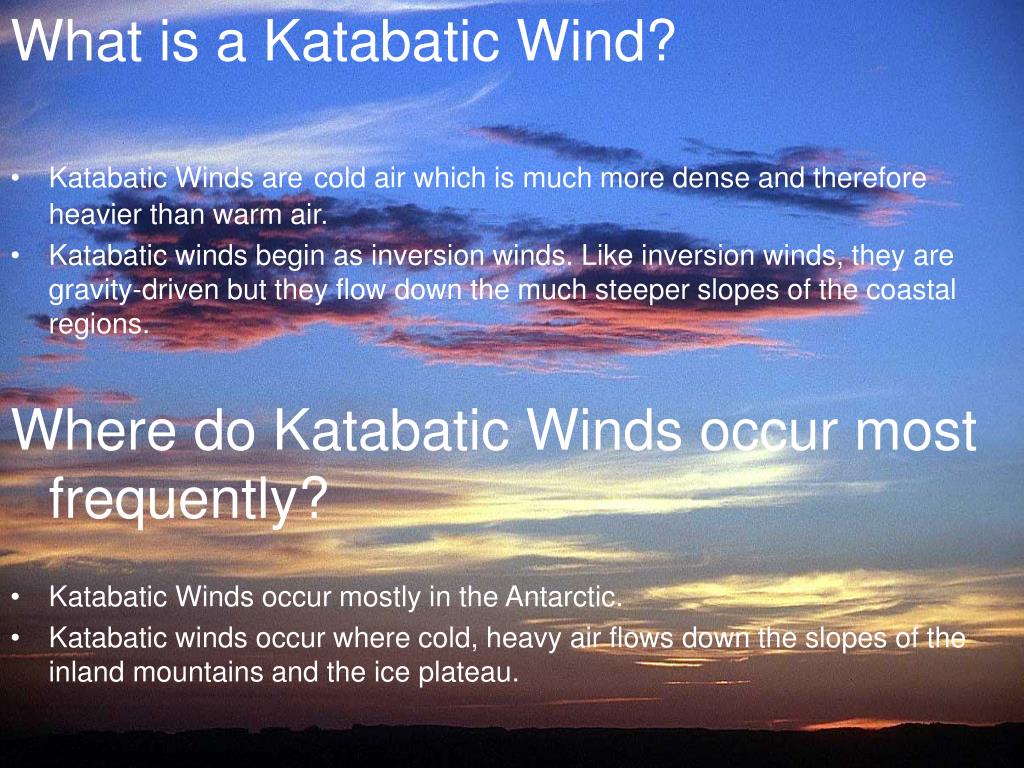 What is a Katabatic Wind?

• Katabatic Winds are cold air which is much more dense and therefore heavier than warm air.
• Katabatic winds begin as inversion winds. Like inversion winds, they are gravity-driven but they flow down the much steeper slopes of the coastal regions.

Where do Katabatic Winds occur most frequently?

• Katabatic Winds occur mostly in the Antarctic.
• Katabatic winds occur where cold, heavy air flows down the slopes of the inland mountains and the ice plateau.